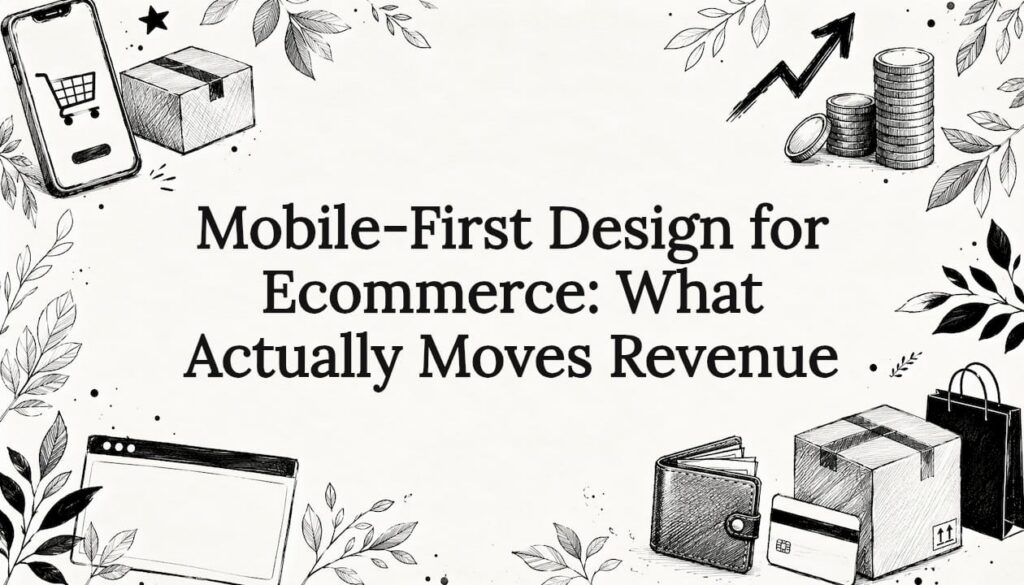 Mobile-First Design for Ecommerce: What Actually Moves Revenue